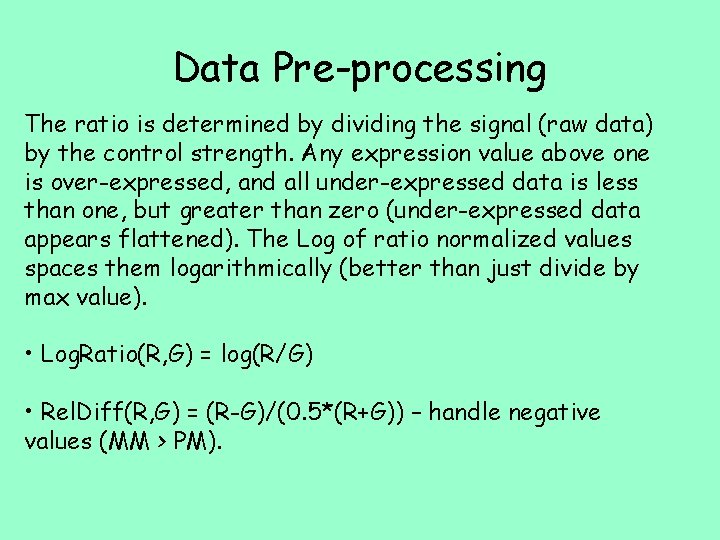 Data Pre-processing

The ratio is determined by dividing the signal (raw data) by the control strength. Any expression value above one is over-expressed, and all under-expressed data is less than one, but greater than zero (under-expressed data appears flattened). The Log of ratio normalized values spaces them logarithmically (better than just divide by max value).

• LogRatio(R,G) = log(R/G)

• RelDiff(R,G) = (R-G)/(0.5*(R+G)) – handle negative values (MM > PM).